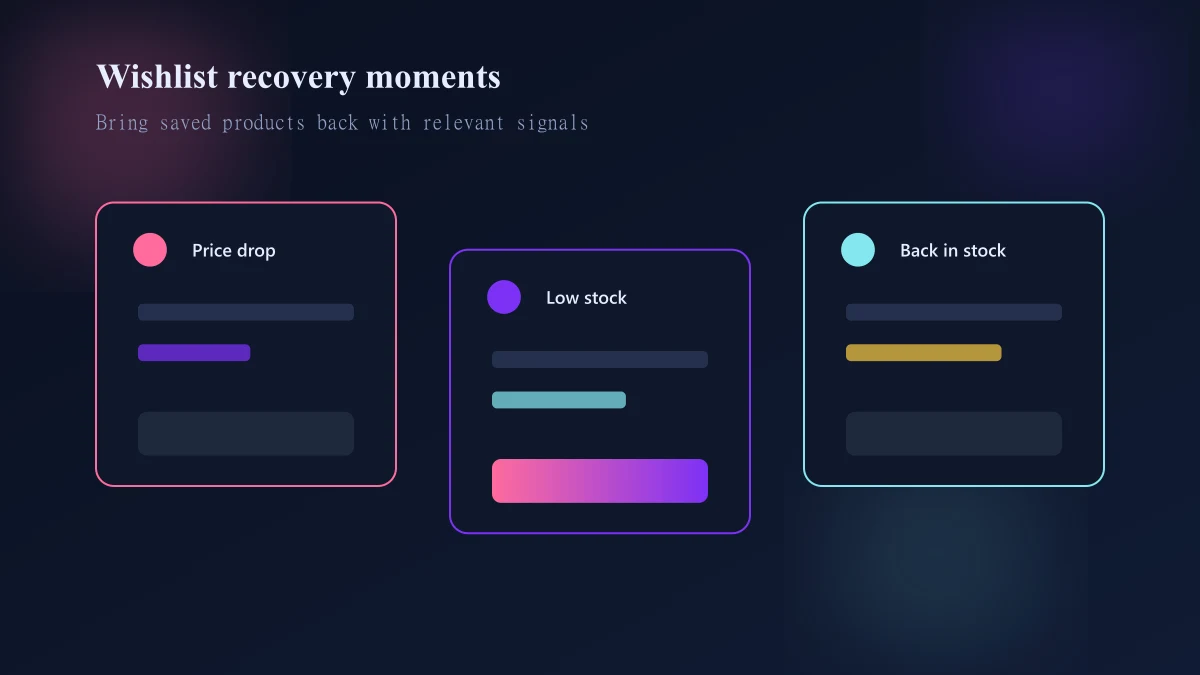 Wishlist recovery moments

Bring saved products back with relevant signals

Price drop

Low stock

Back in stock